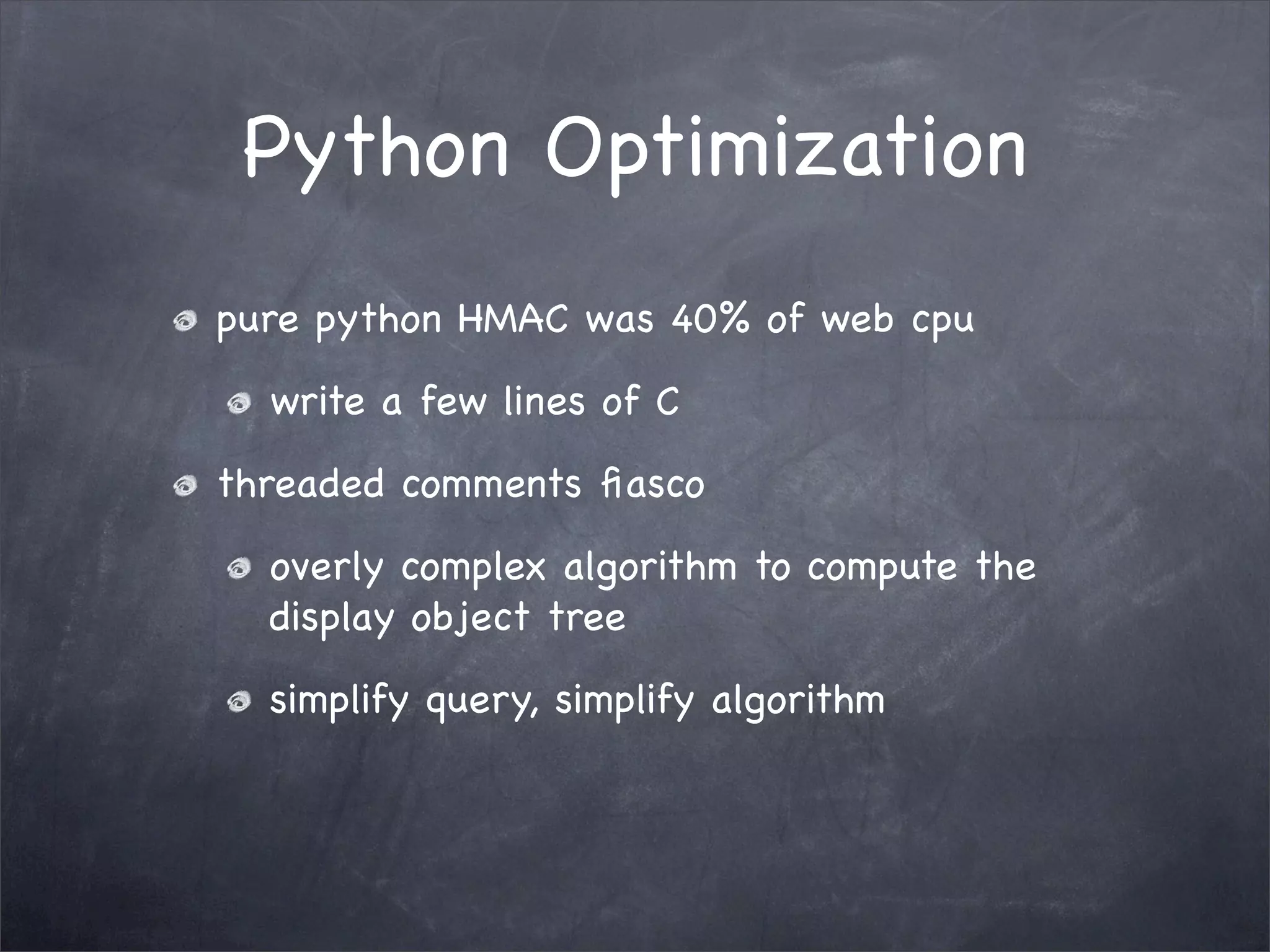 Python Optimization

pure python HMAC was 40% of web cpu

write a few lines of C

threaded comments fiasco

overly complex algorithm to compute the display object tree

simplify query, simplify algorithm